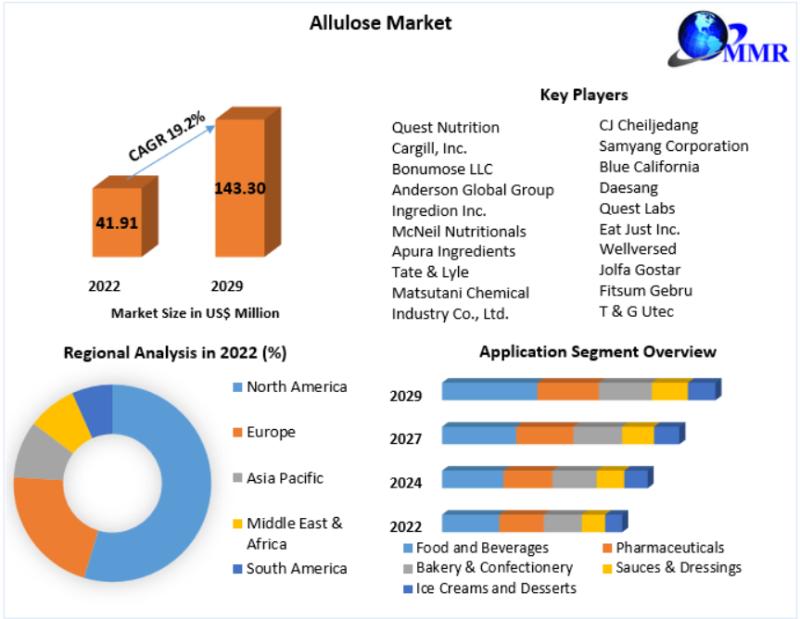 Allulose Market

MMR

CAGR 19.2%

41.91

143.30

2022

2029

Market Size in US$ Million

Key Players

Quest Nutrition
Cargill, Inc.
Bonumose LLC
Anderson Global Group
Ingredion Inc.
McNeil Nutritionals
Apura Ingredients
Tate & Lyle
Matsutani Chemical Industry Co., Ltd.

CJ Cheiljedang
Samyang Corporation
Blue California
Daesang
Quest Labs
Eat Just Inc.
Wellversed
Jolfa Gostar
Fitsum Gebru
T & G Utec

Regional Analysis in 2022 (%)

North America
Europe
Asia Pacific
Middle East & Africa
South America

Application Segment Overview

2029
2027
2024
2022

Food and Beverages
Pharmaceuticals
Bakery & Confectionery
Sauces & Dressings
Ice Creams and Desserts